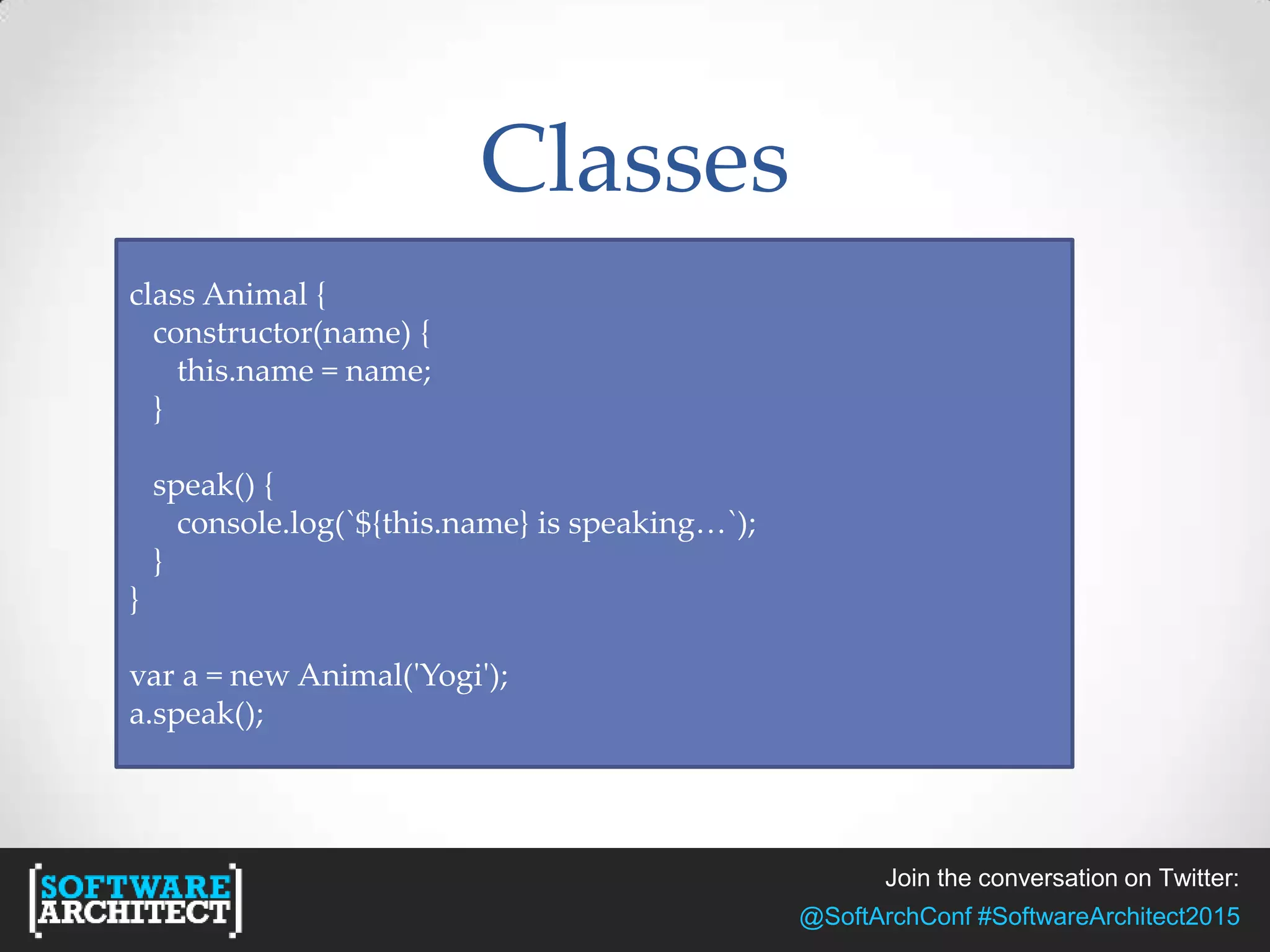 Classes

class Animal {
  constructor(name) {
    this.name = name;
  }

  speak() {
    console.log(`${this.name} is speaking…`);
  }
}

var a = new Animal('Yogi');
a.speak();

[SOFTWARE ARCHITECT]

Join the conversation on Twitter:
@SoftArchConf #SoftwareArchitect2015